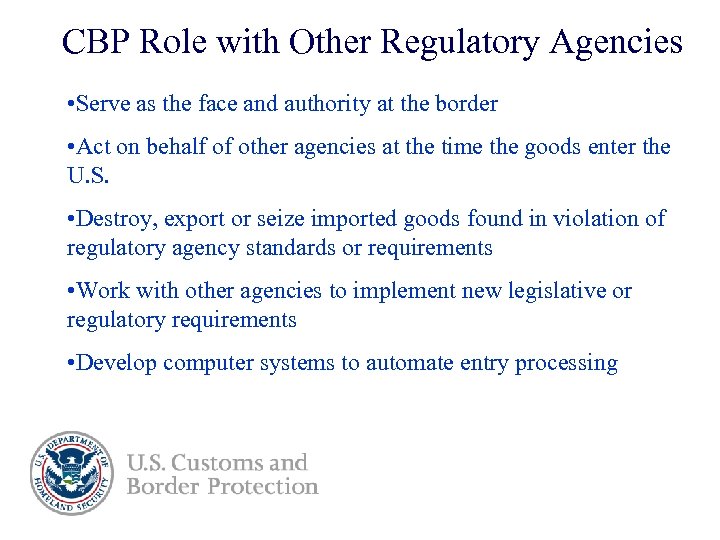 CBP Role with Other Regulatory Agencies

•Serve as the face and authority at the border

•Act on behalf of other agencies at the time the goods enter the U.S.

•Destroy, export or seize imported goods found in violation of regulatory agency standards or requirements

•Work with other agencies to implement new legislative or regulatory requirements

•Develop computer systems to automate entry processing

U.S. DEPARTMENT OF HOMELAND SECURITY

U.S. Customs and Border Protection